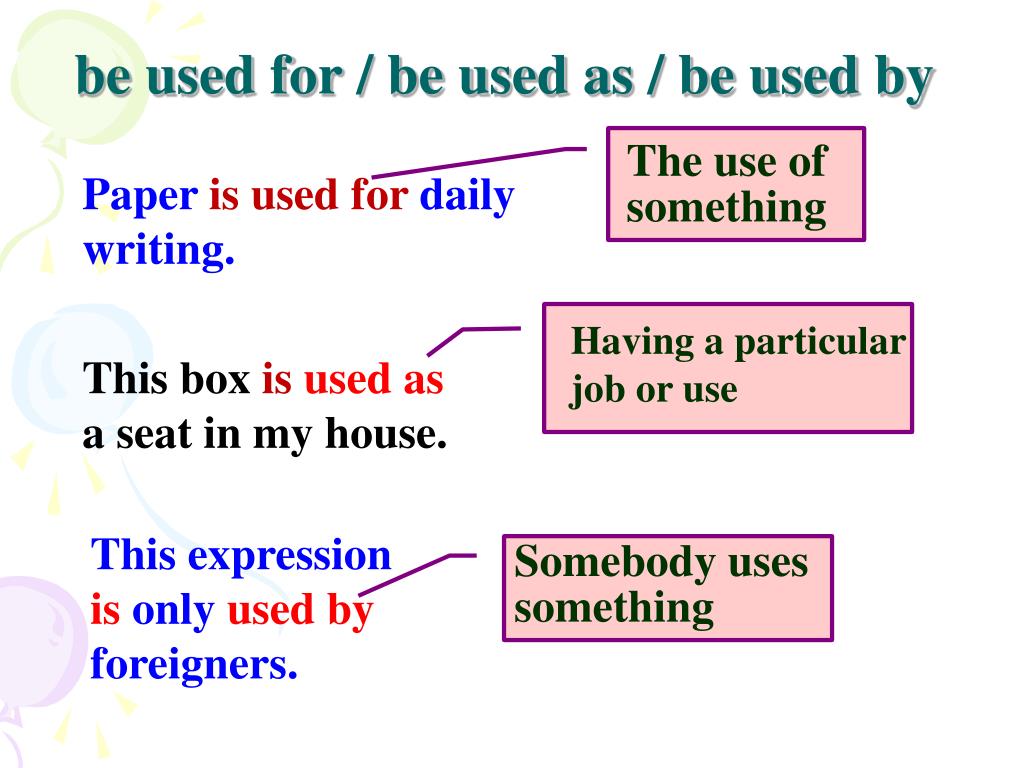 be used for / be used as / be used by

Paper is used for daily writing.

The use of something

This box is used as a seat in my house.

Having a particular job or use

This expression is only used by foreigners.

Somebody uses something